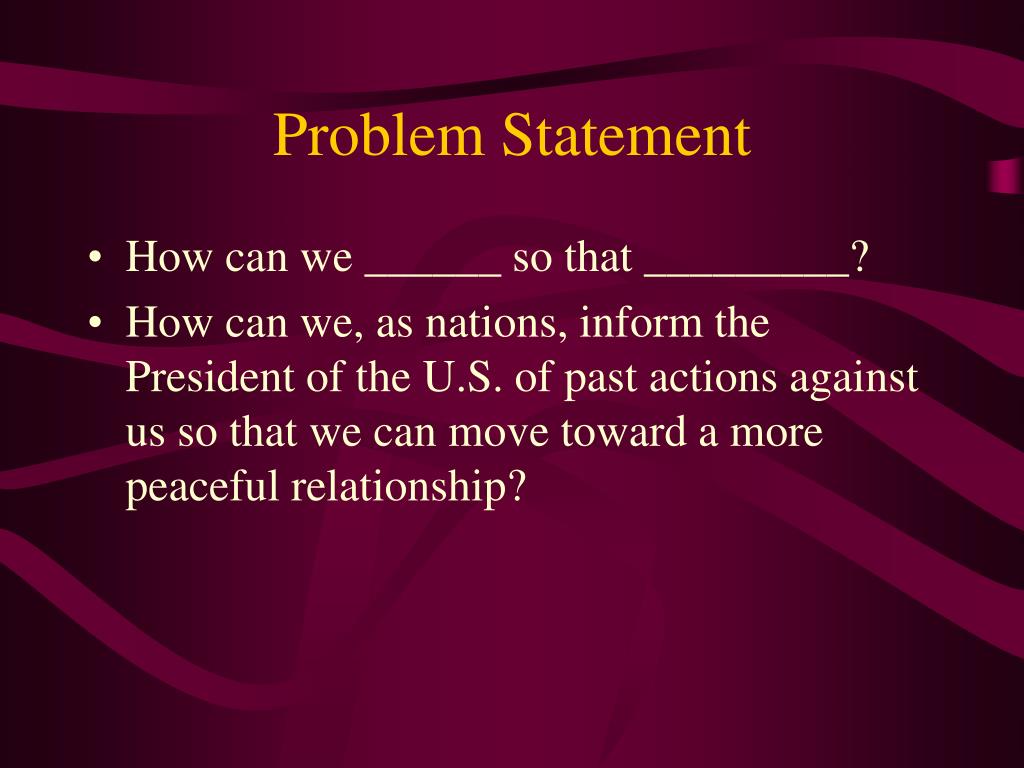 Problem Statement

• How can we ______ so that _________?
• How can we, as nations, inform the President of the U.S. of past actions against us so that we can move toward a more peaceful relationship?